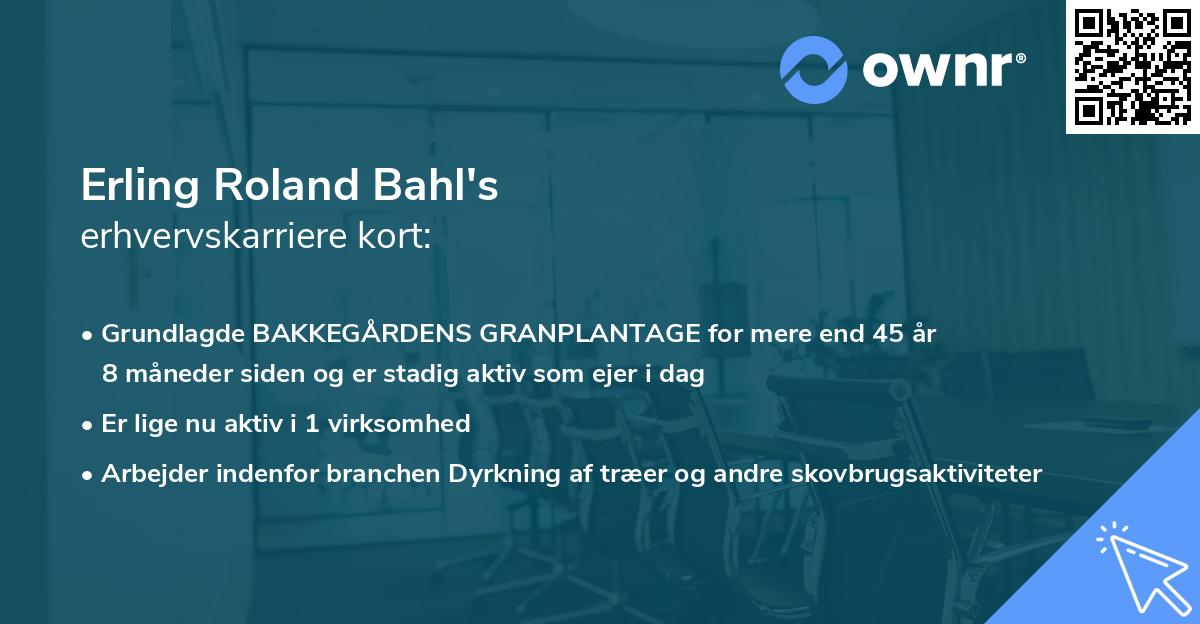 ownr®

Erling Roland Bahl's
erhvervskarriere kort:

• Grundlagde BAKKEGÅRDENS GRANPLANTAGE for mere end 45 år 8 måneder siden og er stadig aktiv som ejer i dag
• Er lige nu aktiv i 1 virksomhed
• Arbejder indenfor branchen Dyrkning af træer og andre skovbrugsaktiviteter